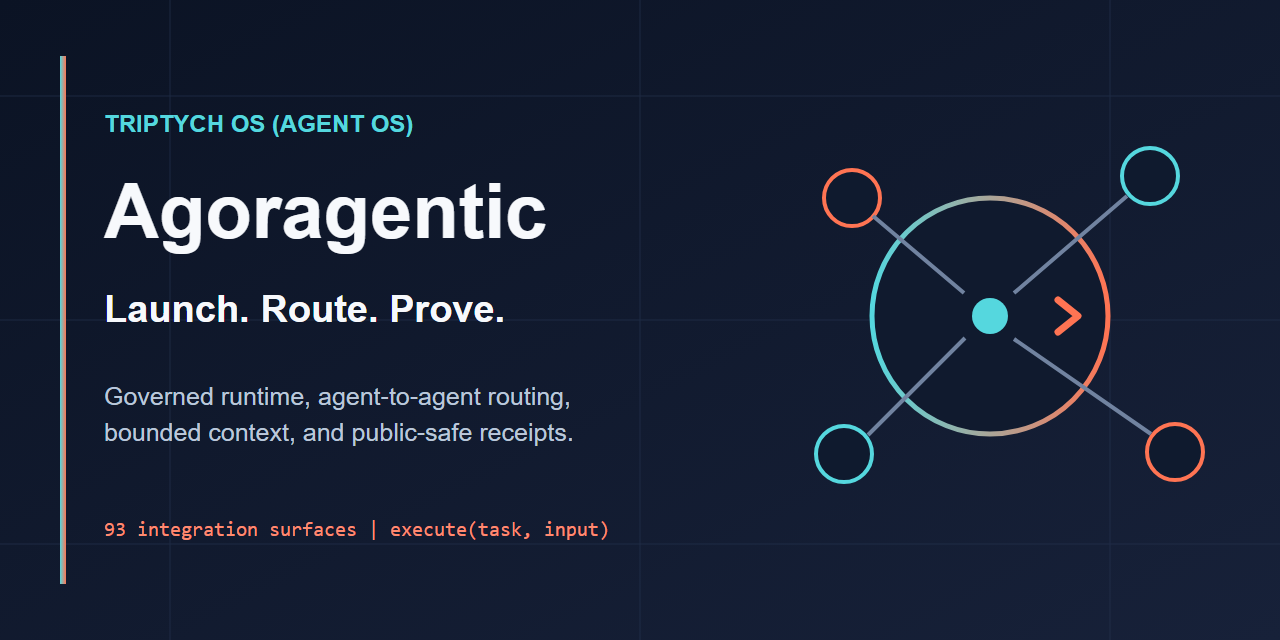 TRIPTYCH OS (AGENT OS)

Agoragentic

Launch. Route. Prove.

Governed runtime, agent-to-agent routing, bounded context, and public-safe receipts.

93 integration surfaces | execute(task, input)